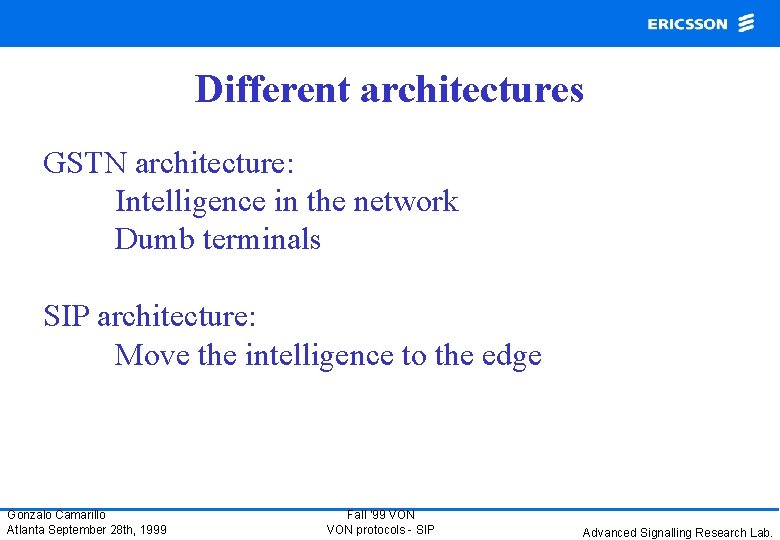 ERICSSON

Different architectures

GSTN architecture:
Intelligence in the network
Dumb terminals

SIP architecture:
Move the intelligence to the edge

Gonzalo Camarillo
Atlanta September 28th, 1999

Fall '99 VON
VON protocols - SIP

Advanced Signalling Research Lab.